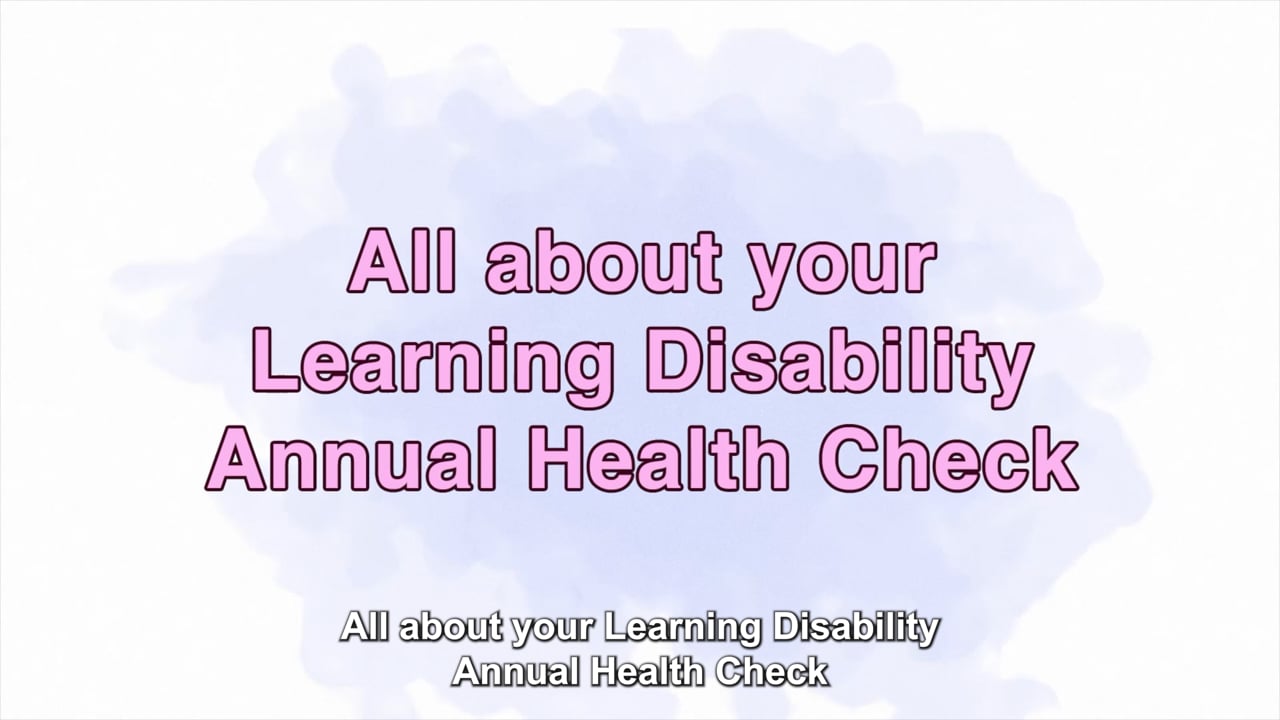 All about your Learning Disability Annual Health Check

All about your Learning Disability Annual Health Check